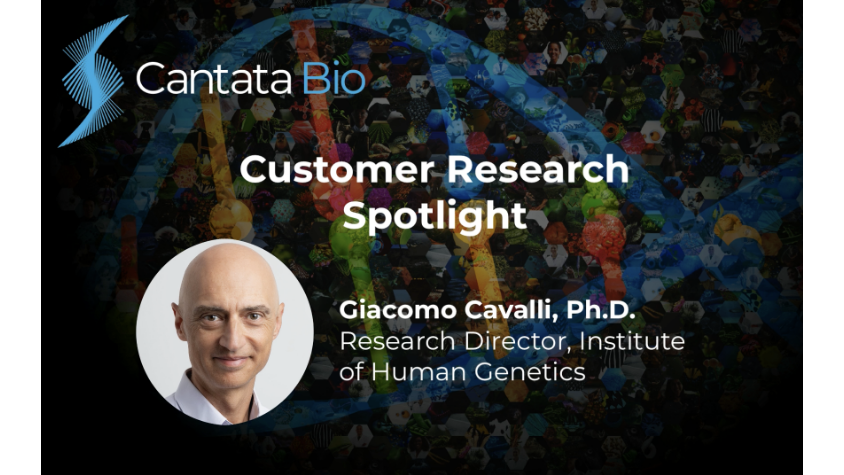 Cantata Bio

Customer Research Spotlight

Giacomo Cavalli, Ph.D.
Research Director, Institute of Human Genetics